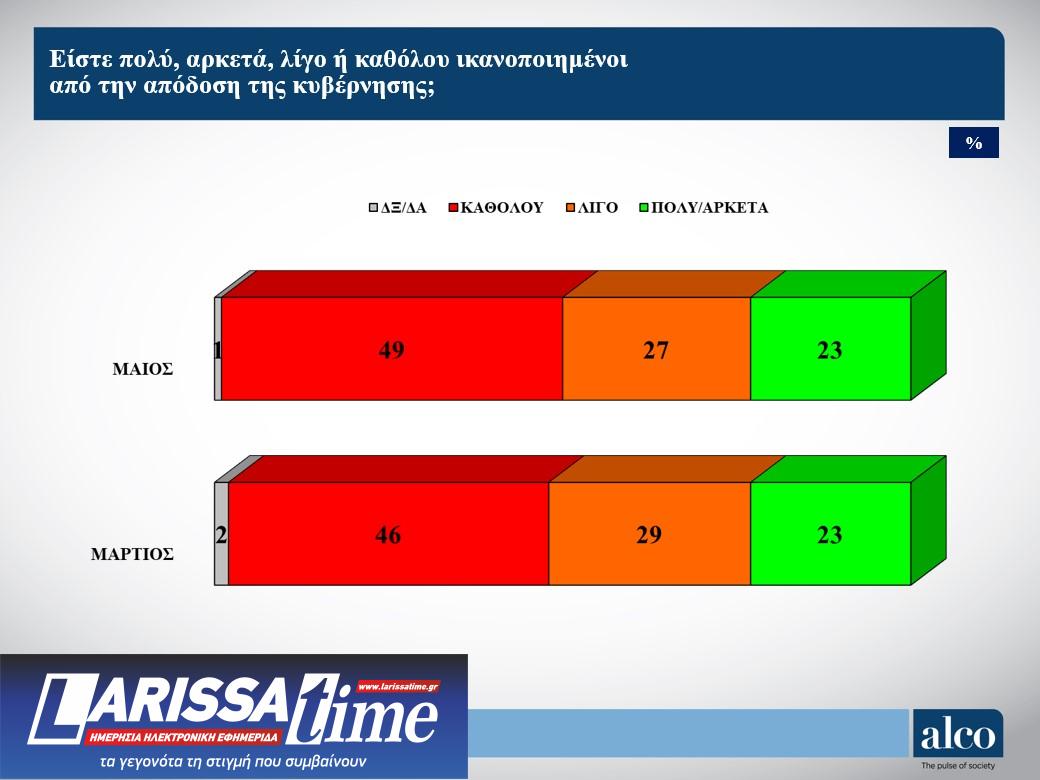 Είστε πολύ, αρκετά, λίγο ή καθόλου ικανοποιημένοι από την απόδοση της κυβέρνησης;

%

ΔΞ/ΔΑ ΚΑΘΟΛΟΥ ΛΙΓΟ ΠΟΛΥ/ΑΡΚΕΤΑ

ΜΑΙΟΣ 1 49 27 23

ΜΑΡΤΙΟΣ 2 46 29 23

LARISSA time
www.larissatime.gr
ΗΜΕΡΗΣΙΑ ΗΛΕΚΤΡΟΝΙΚΗ ΕΦΗΜΕΡΙΔΑ
τα γεγονότα τη στιγμή που συμβαίνουν

alco
The pulse of society